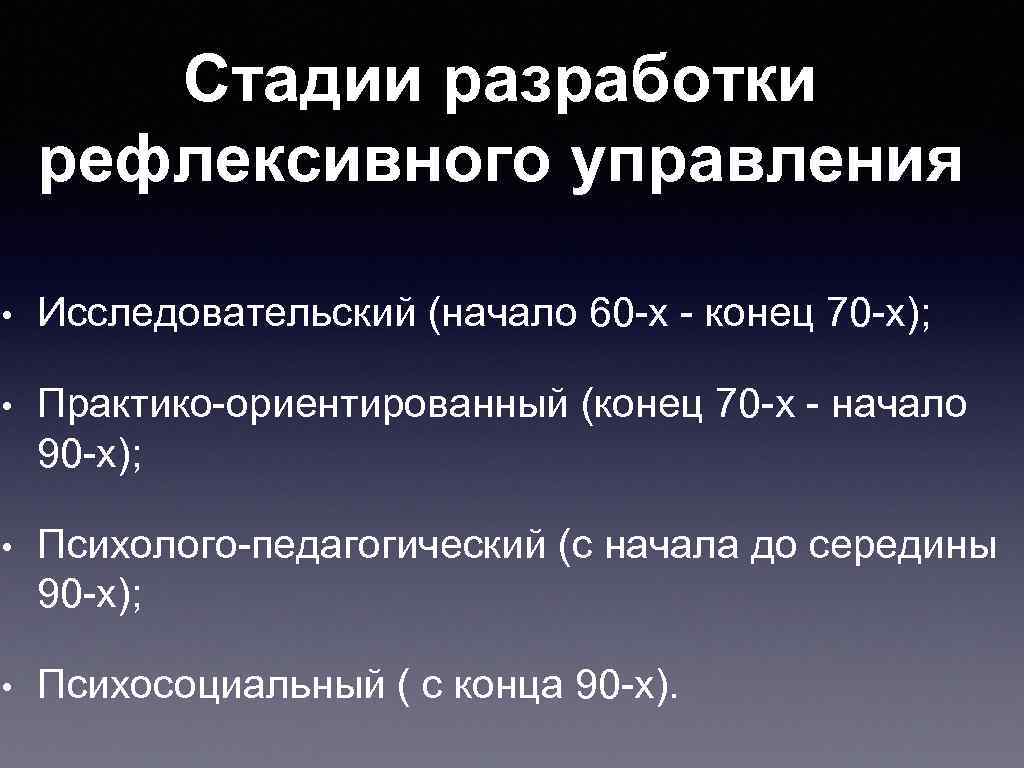 Стадии разработки рефлексивного управления

• Исследовательский (начало 60-х - конец 70-х);

• Практико-ориентированный (конец 70-х - начало 90-х);

• Психолого-педагогический (с начала до середины 90-х);

• Психосоциальный ( с конца 90-х).